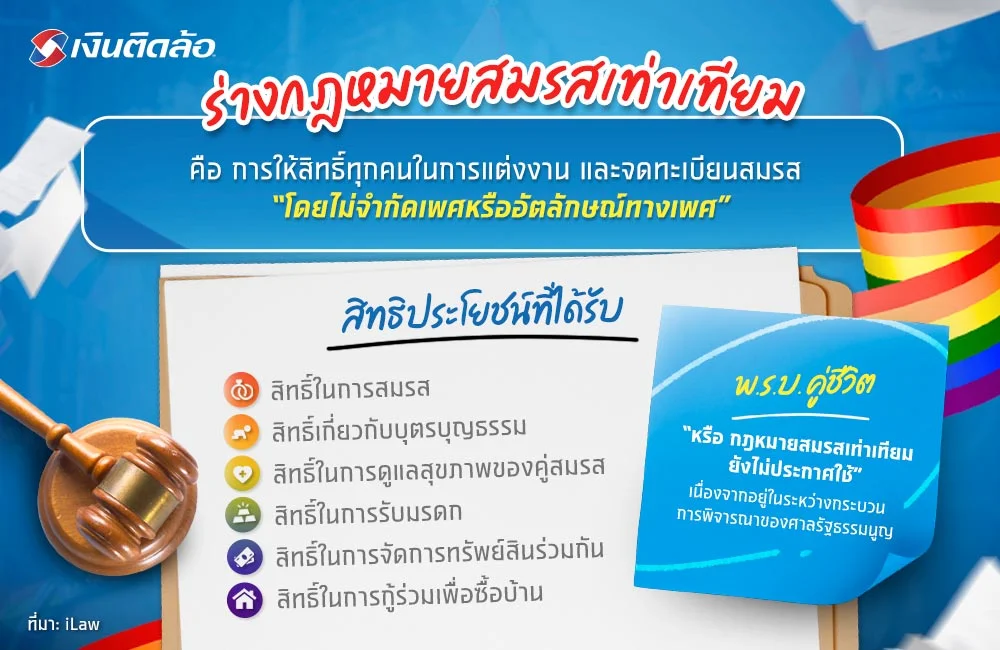 เงินติดล้อ

ร่างกฎหมายสมรสเท่าเทียม

คือ การให้สิทธิ์ทุกคนในการแต่งงาน และจดทะเบียนสมรส "โดยไม่จำกัดเพศหรืออัตลักษณ์ทางเพศ"

สิทธิประโยชน์ที่ได้รับ

สิทธิ์ในการสมรส
สิทธิ์เกี่ยวกับบุตรบุญธรรม
สิทธิ์ในการดูแลสุขภาพของคู่สมรส
สิทธิ์ในการรับมรดก
สิทธิ์ในการจัดการทรัพย์สินร่วมกัน
สิทธิ์ในการกู้ร่วมเพื่อซื้อบ้าน

พ.ร.บ. คู่ชีวิต

"หรือ กฎหมายสมรสเท่าเทียม ยังไม่ประกาศใช้"
เนื่องจากอยู่ในระหว่างกระบวนการพิจารณาของศาลรัฐธรรมนูญ

ที่มา: iLaw